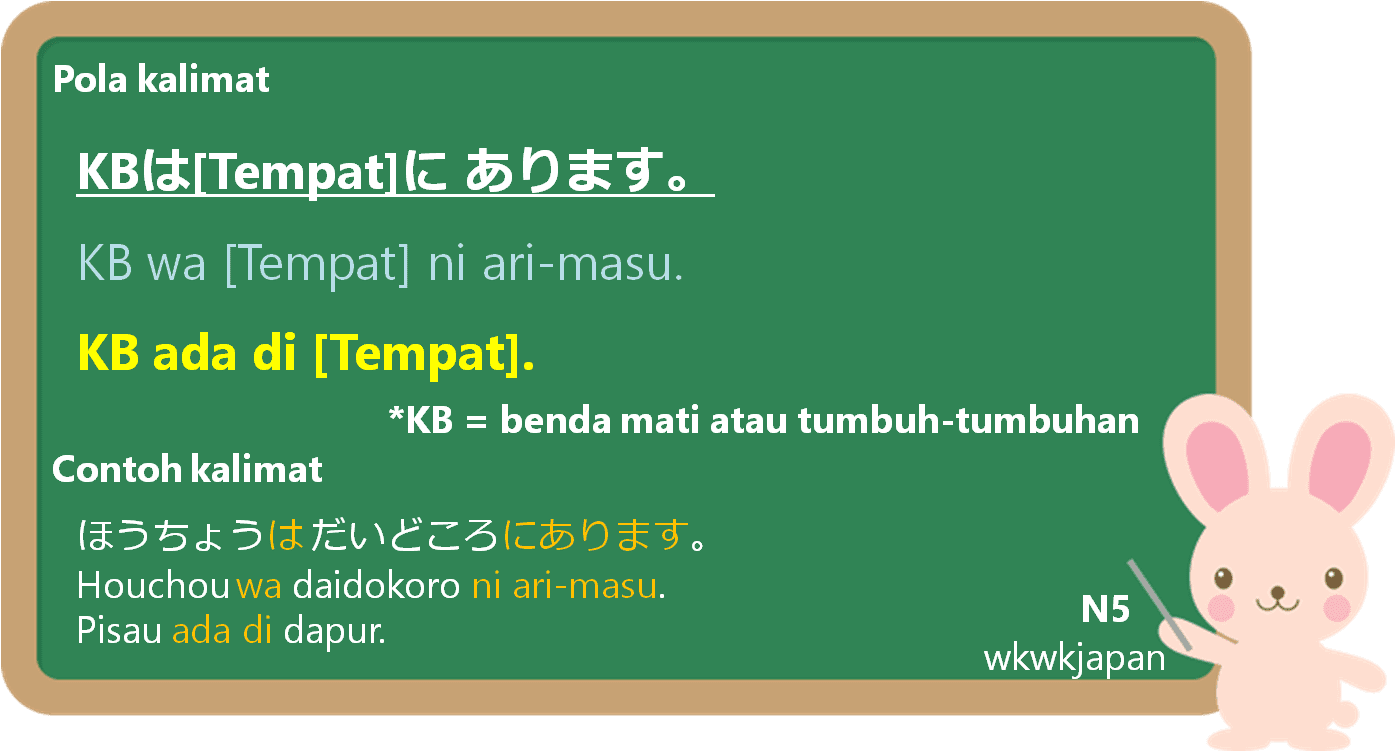 Pola kalimat

KBは[Tempat]に あります。

KB wa [Tempat] ni ari-masu.

KB ada di [Tempat].

*KB = benda mati atau tumbuh-tumbuhan

Contoh kalimat

ほうちょうはだいどころにあります。
Houchou wa daidokoro ni ari-masu.
Pisau ada di dapur.

N5
wkwkjapan